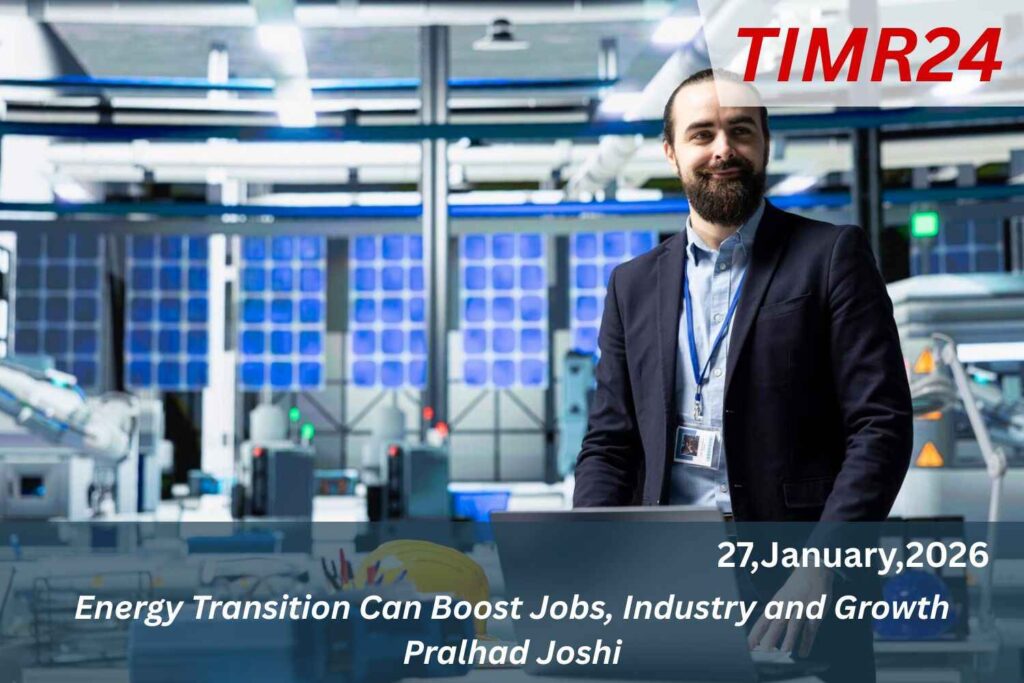 TIMR24

27,January,2026

Energy Transition Can Boost Jobs, Industry and Growth Pralhad Joshi